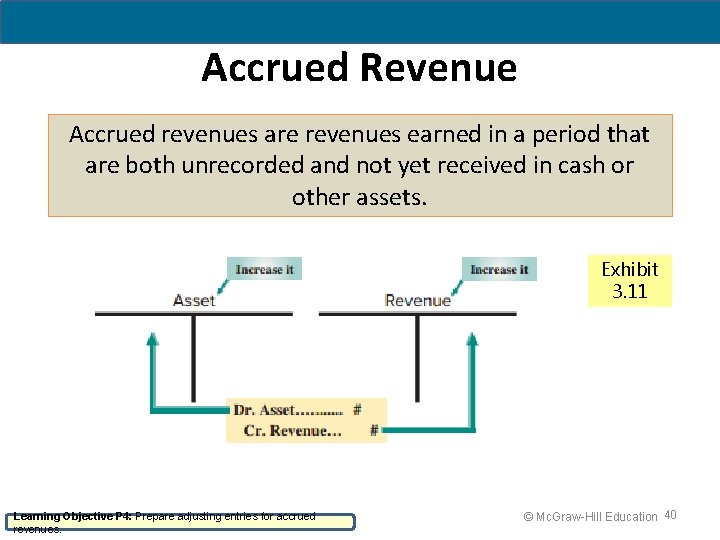 Accrued Revenue

Accrued revenues are revenues earned in a period that are both unrecorded and not yet received in cash or other assets.

Increase it

Asset

Increase it

Revenue

Exhibit 3.11

Dr. Asset.......... #
Cr. Revenue... #

Learning Objective P4: Prepare adjusting entries for accrued revenues.

© McGraw-Hill Education 40